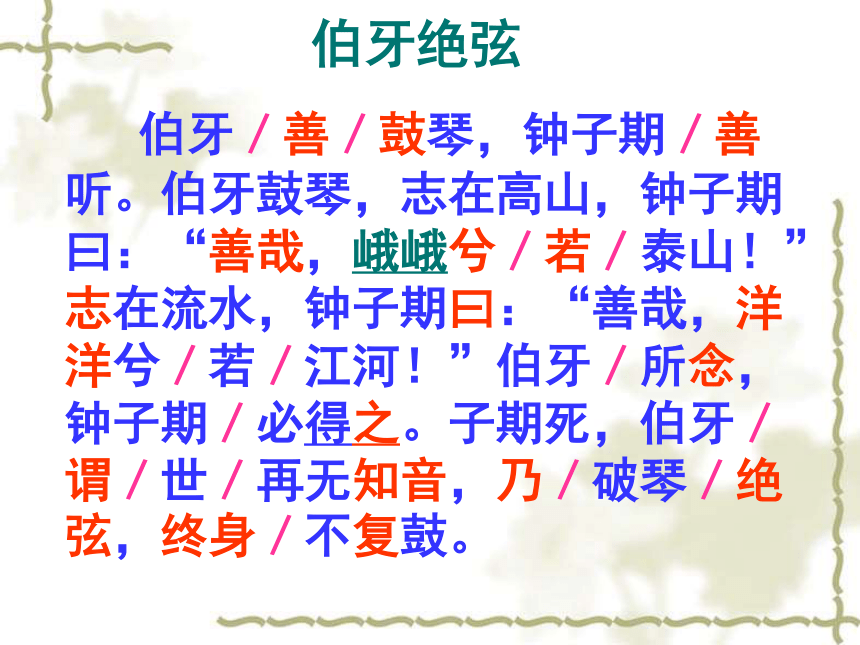 伯牙绝弦

伯牙 / 善 / 鼓琴，钟子期 / 善听。伯牙鼓琴，志在高山，钟子期曰：“善哉，峨峨兮 / 若 / 泰山！”志在流水，钟子期曰：“善哉，洋洋兮 / 若 / 江河！”伯牙 / 所念，钟子期 / 必得之。子期死，伯牙 / 谓 / 世 / 再无知音，乃 / 破琴 / 绝弦，终身 / 不复鼓。